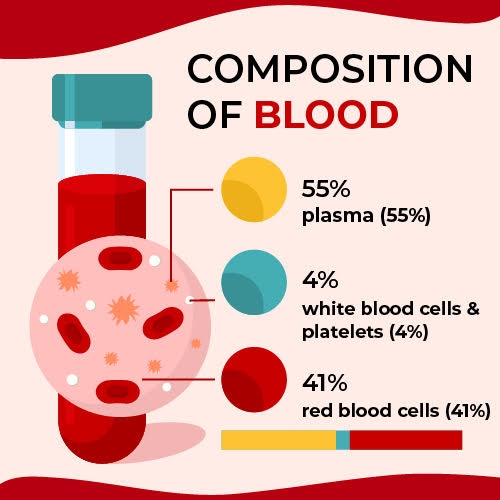 COMPOSITION OF BLOOD

55%
plasma (55%)

4%
white blood cells & platelets (4%)

41%
red blood cells (41%)